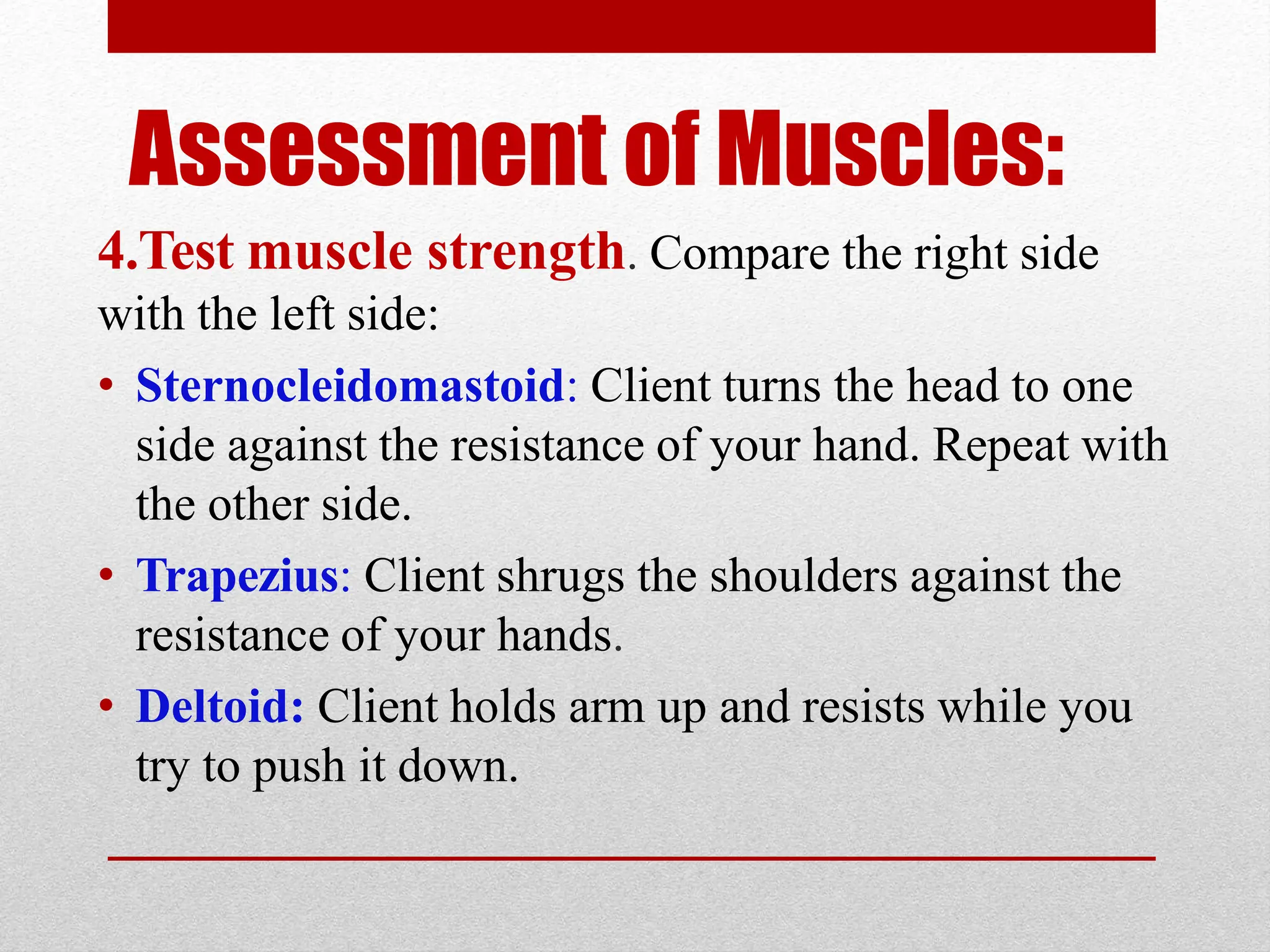 Assessment of Muscles:

4.Test muscle strength. Compare the right side with the left side:

• Sternocleidomastoid: Client turns the head to one side against the resistance of your hand. Repeat with the other side.

• Trapezius: Client shrugs the shoulders against the resistance of your hands.

• Deltoid: Client holds arm up and resists while you try to push it down.